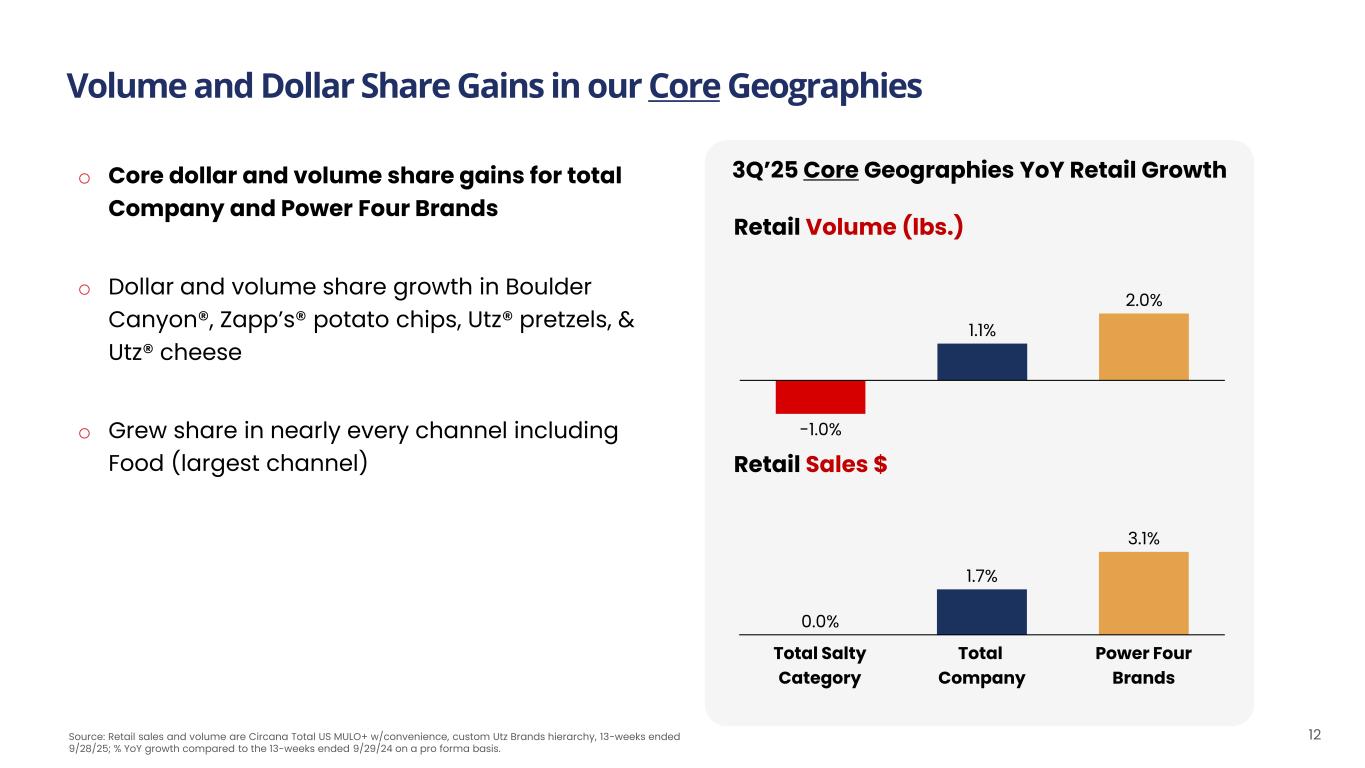 Volume and Dollar Share Gains in our Core Geographies

o Core dollar and volume share gains for total Company and Power Four Brands

o Dollar and volume share growth in Boulder Canyon®, Zapp's® potato chips, Utz® pretzels, & Utz® cheese

o Grew share in nearly every channel including Food (largest channel)

3Q'25 Core Geographies YoY Retail Growth

Retail Volume (lbs.)

-1.0%
1.1%
2.0%

Retail Sales $

0.0%
1.7%
3.1%

Total Salty Category
Total Company
Power Four Brands

Source: Retail sales and volume are Circana Total US MULO+ w/convenience, custom Utz Brands hierarchy, 13-weeks ended 9/28/25; % YoY growth compared to the 13-weeks ended 9/29/24 on a pro forma basis.

12